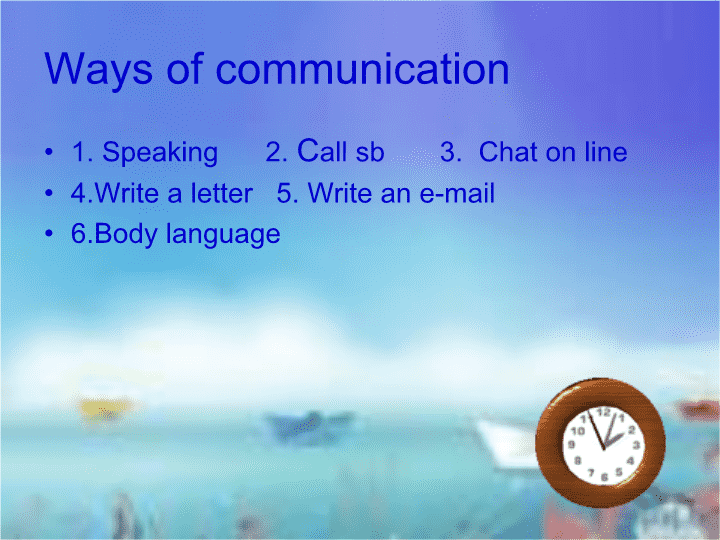 Ways of communication

• 1. Speaking 2. Call sb 3. Chat on line
• 4.Write a letter 5. Write an e-mail
• 6.Body language

12 1 2 3 4 5 6 7 8 9 10 11